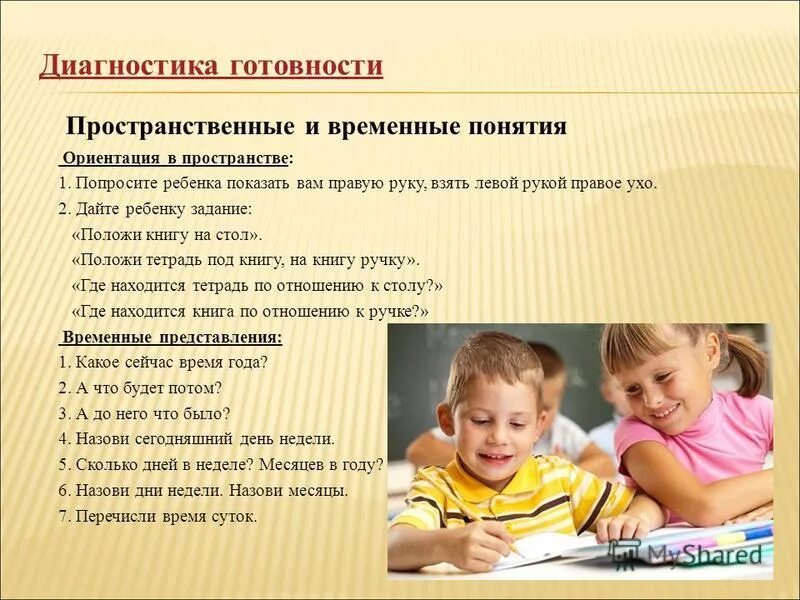 Диагностика готовности

Пространственные и временные понятия

Ориентация в пространстве:
1. Попросите ребенка показать вам правую руку, взять левой рукой правое ухо.
2. Дайте ребенку задание:
«Положи книгу на стол».
«Положи тетрадь под книгу, на книгу ручку».
«Где находится тетрадь по отношению к столу?»
«Где находится книга по отношению к ручке?»

Временные представления:
1. Какое сейчас время года?
2. А что будет потом?
3. А до него что было?
4. Назови сегодняшний день недели.
5. Сколько дней в неделе? Месяцев в году?
6. Назови дни недели. Назови месяцы.
7. Перечисли время суток.

MyShared